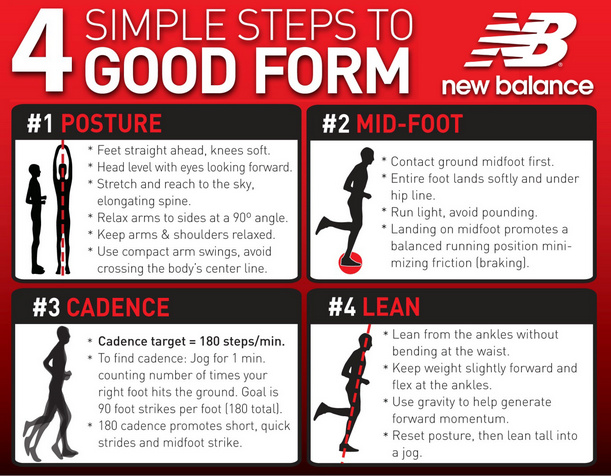 4 SIMPLE STEPS TO GOOD FORM

NB new balance

#1 POSTURE

* Feet straight ahead, knees soft.
* Head level with eyes looking forward.
* Stretch and reach to the sky, elongating spine.
* Relax arms to sides at a 90º angle.
* Keep arms & shoulders relaxed.
* Use compact arm swings, avoid crossing the body's center line.

#2 MID-FOOT

* Contact ground midfoot first.
* Entire foot lands softly and under hip line.
* Run light, avoid pounding.
* Landing on midfoot promotes a balanced running position minimizing friction (braking).

#3 CADENCE

* Cadence target = 180 steps/min.
* To find cadence: Jog for 1 min. counting number of times your right foot hits the ground. Goal is 90 foot strikes per foot (180 total).
* 180 cadence promotes short, quick strides and midfoot strike.

#4 LEAN

* Lean from the ankles without bending at the waist.
* Keep weight slightly forward and flex at the ankles.
* Use gravity to help generate forward momentum.
* Reset posture, then lean tall into a jog.